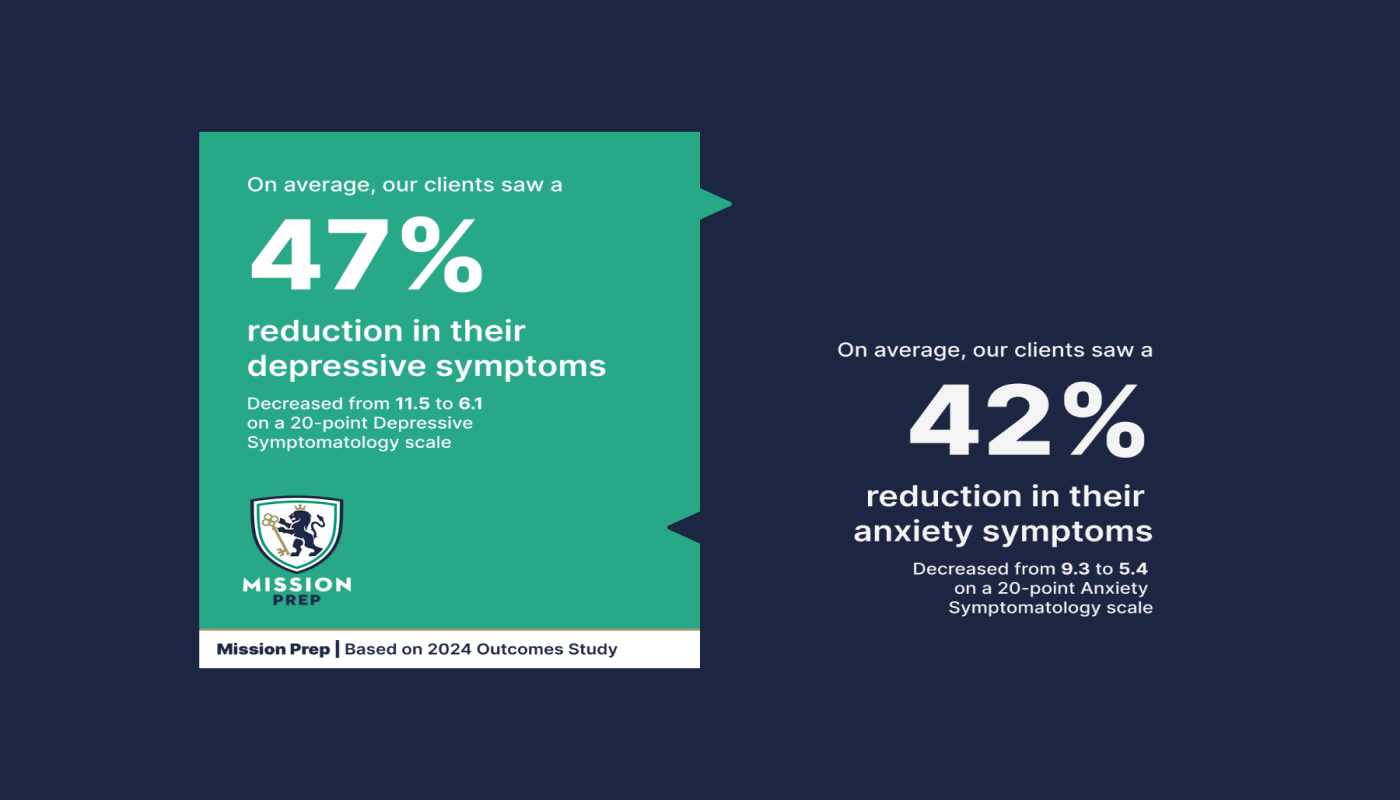 On average, our clients saw a

47%

reduction in their depressive symptoms

Decreased from 11.5 to 6.1 on a 20-point Depressive Symptomatology scale

MISSION PREP

Mission Prep | Based on 2024 Outcomes Study

On average, our clients saw a

42%

reduction in their anxiety symptoms

Decreased from 9.3 to 5.4 on a 20-point Anxiety Symptomatology scale